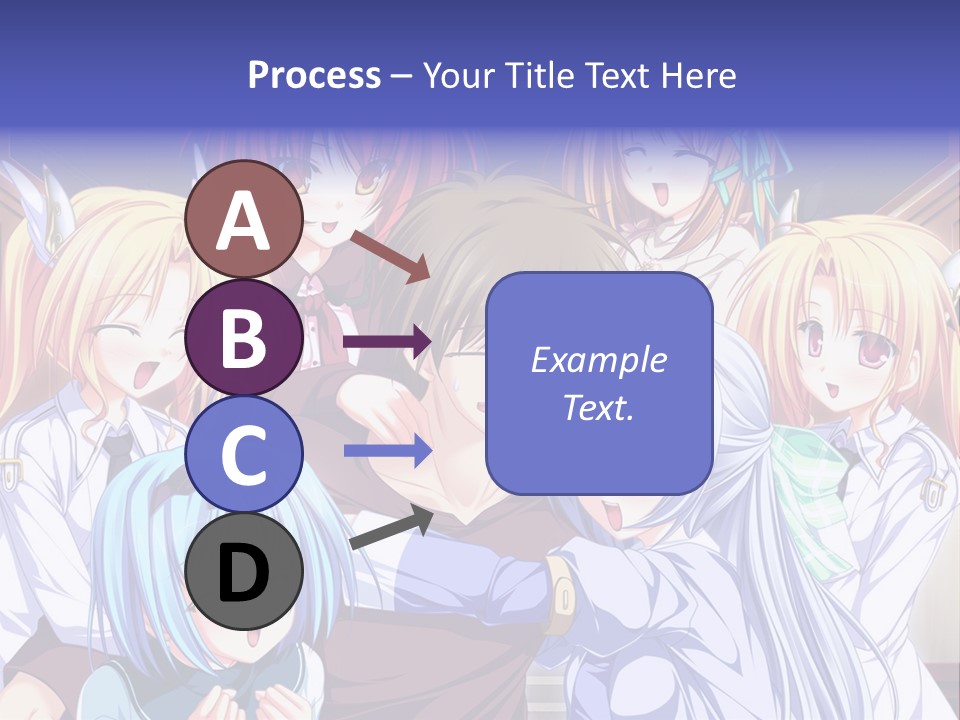 Process – Your Title Text Here

A

B

C

D

Example Text.